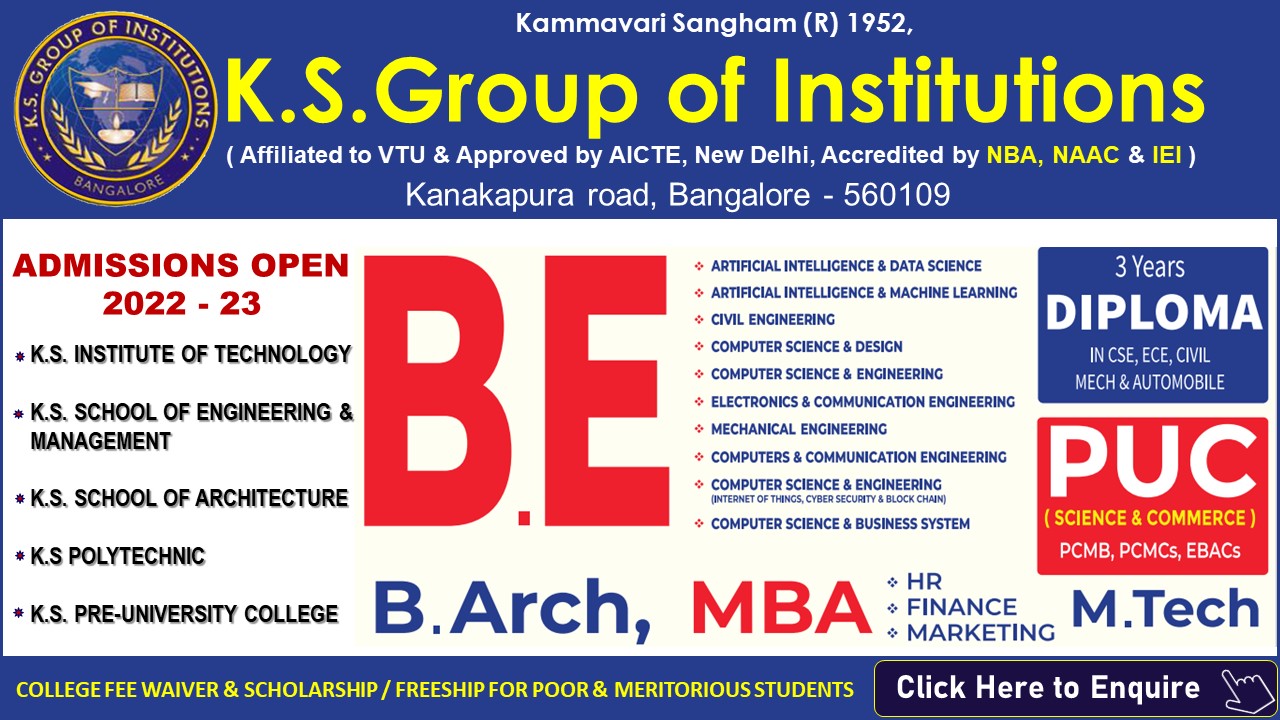 K.S. GROUP OF INSTITUTIONS
BANGALORE

Kammavari Sangham (R) 1952,

K.S.Group of Institutions

( Affiliated to VTU & Approved by AICTE, New Delhi, Accredited by NBA, NAAC & IEI )

Kanakapura road, Bangalore - 560109

ADMISSIONS OPEN
2022 - 23

K.S. INSTITUTE OF TECHNOLOGY

K.S. SCHOOL OF ENGINEERING & MANAGEMENT

K.S. SCHOOL OF ARCHITECTURE

K.S POLYTECHNIC

K.S. PRE-UNIVERSITY COLLEGE

B.E

ARTIFICIAL INTELLIGENCE & DATA SCIENCE
ARTIFICIAL INTELLIGENCE & MACHINE LEARNING
CIVIL ENGINEERING
COMPUTER SCIENCE & DESIGN
COMPUTER SCIENCE & ENGINEERING
ELECTRONICS & COMMUNICATION ENGINEERING
MECHANICAL ENGINEERING
COMPUTERS & COMMUNICATION ENGINEERING
COMPUTER SCIENCE & ENGINEERING (INTERNET OF THINGS, CYBER SECURITY & BLOCK CHAIN)
COMPUTER SCIENCE & BUSINESS SYSTEM

3 Years
DIPLOMA
IN CSE, ECE, CIVIL MECH & AUTOMOBILE

PUC
( SCIENCE & COMMERCE )
PCMB, PCMCs, EBACs

B.Arch, MBA HR FINANCE MARKETING M.Tech

COLLEGE FEE WAIVER & SCHOLARSHIP / FREESHIP FOR POOR & MERITORIOUS STUDENTS

Click Here to Enquire